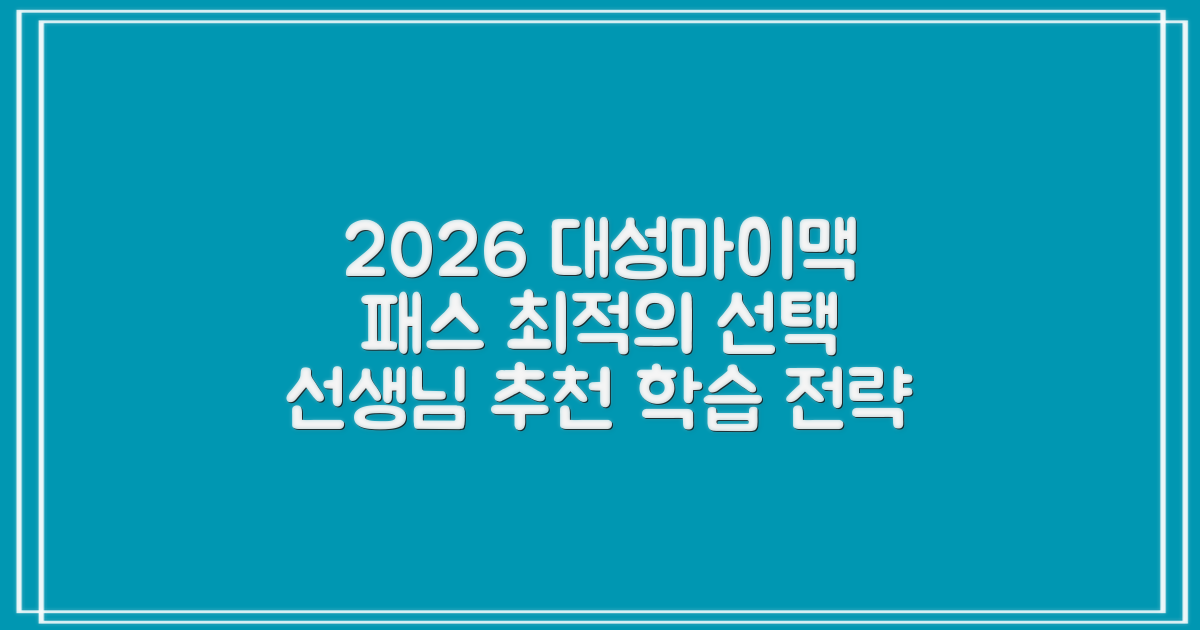 2026 대성마이맥
패스 최적의 선택
선생님 추천 학습 전략